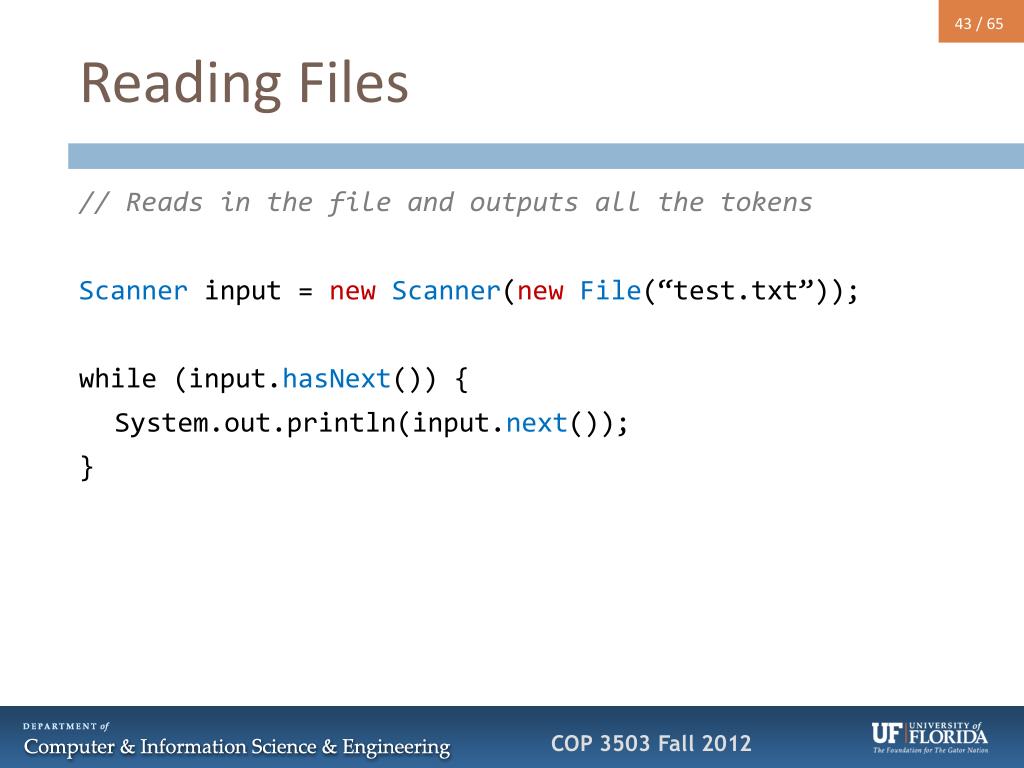 43 / 65

Reading Files

// Reads in the file and outputs all the tokens

Scanner input = new Scanner(new File(“test.txt”));

while (input.hasNext()) {
  System.out.println(input.next());
}

DEPARTMENT of
Computer & Information Science & Engineering

COP 3503 Fall 2012

UF UNIVERSITY of FLORIDA
The Foundation for The Gator Nation